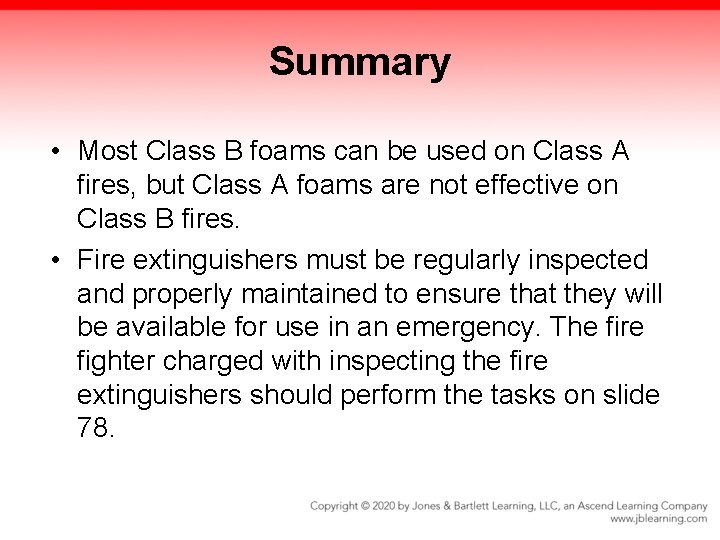 Summary

• Most Class B foams can be used on Class A fires, but Class A foams are not effective on Class B fires.

• Fire extinguishers must be regularly inspected and properly maintained to ensure that they will be available for use in an emergency. The fire fighter charged with inspecting the fire extinguishers should perform the tasks on slide 78.

Copyright © 2020 by Jones & Bartlett Learning, LLC, an Ascend Learning Company
www.jblearning.com